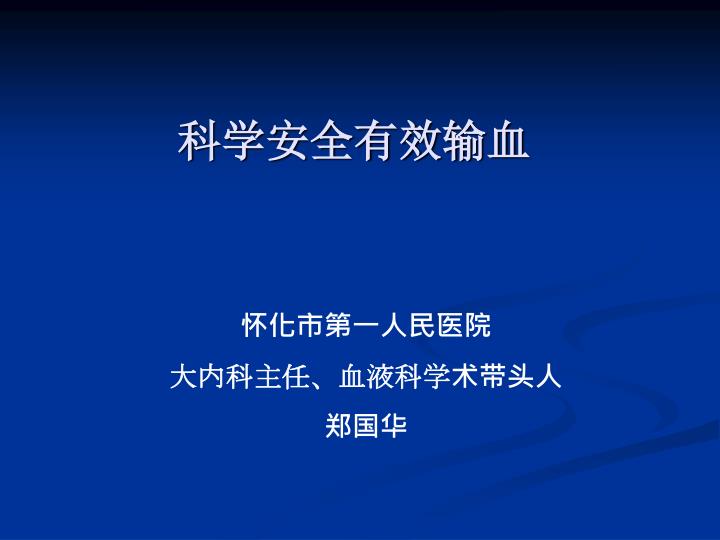 科学安全有效输血

怀化市第一人民医院

大内科主任、血液科学术带头人

郑国华